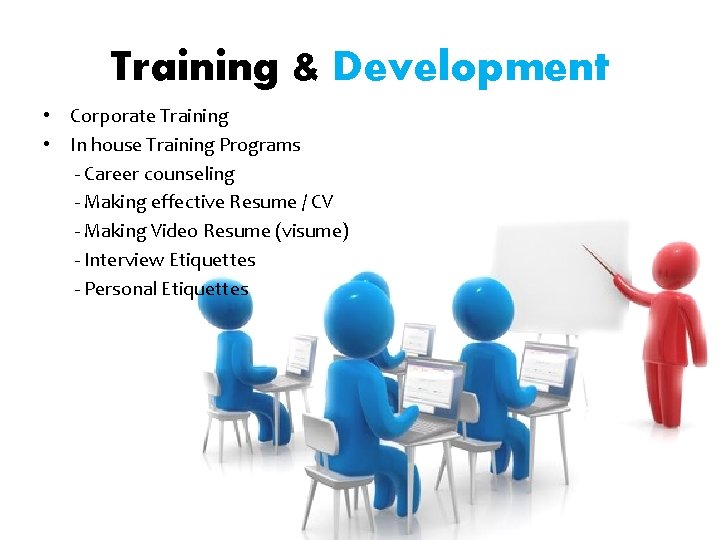 Training & Development

• Corporate Training
• In house Training Programs
- Career counseling
- Making effective Resume / CV
- Making Video Resume (visume)
- Interview Etiquettes
- Personal Etiquettes